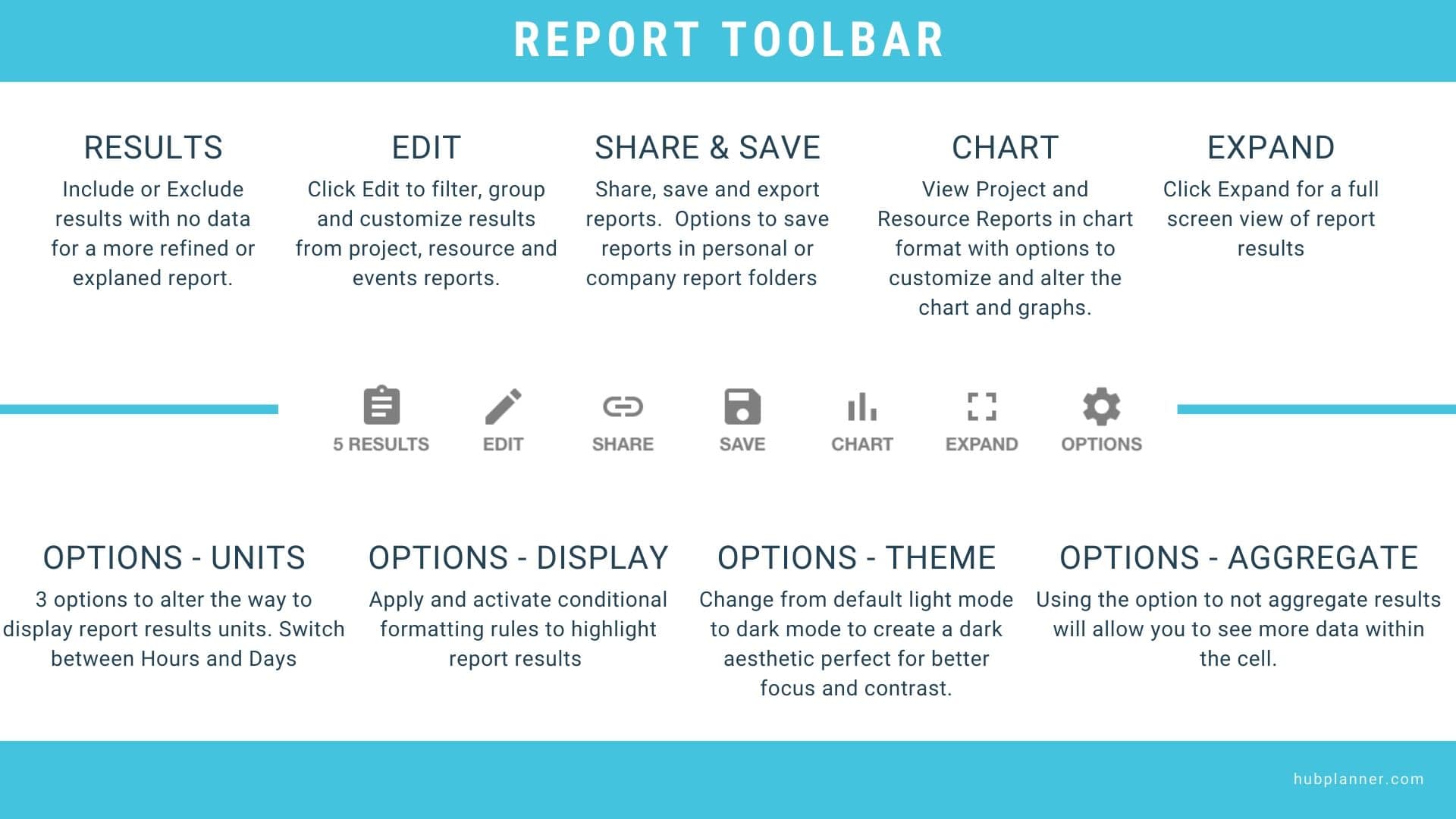 REPORT TOOLBAR

RESULTS

Include or Exclude results with no data for a more refined or explaned report.

EDIT

Click Edit to filter, group and customize results from project, resource and events reports.

SHARE & SAVE

Share, save and export reports. Options to save reports in personal or company report folders

CHART

View Project and Resource Reports in chart format with options to customize and alter the chart and graphs.

EXPAND

Click Expand for a full screen view of report results

5 RESULTS EDIT SHARE SAVE CHART EXPAND OPTIONS

OPTIONS - UNITS

3 options to alter the way to display report results units. Switch between Hours and Days

OPTIONS - DISPLAY

Apply and activate conditional formatting rules to highlight report results

OPTIONS - THEME

Change from default light mode to dark mode to create a dark aesthetic perfect for better focus and contrast.

OPTIONS - AGGREGATE

Using the option to not aggregate results will allow you to see more data within the cell.

hubplanner.com